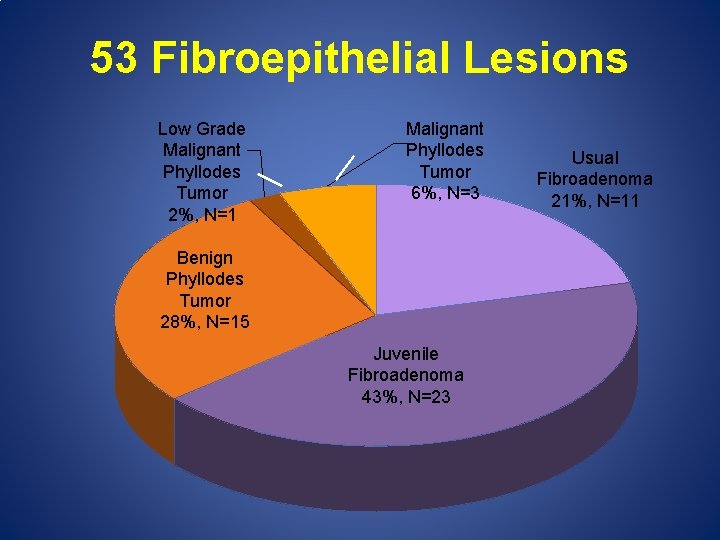 53 Fibroepithelial Lesions

Low Grade Malignant Phyllodes Tumor 2%, N=1

Malignant Phyllodes Tumor 6%, N=3

Usual Fibroadenoma 21%, N=11

Benign Phyllodes Tumor 28%, N=15

Juvenile Fibroadenoma 43%, N=23